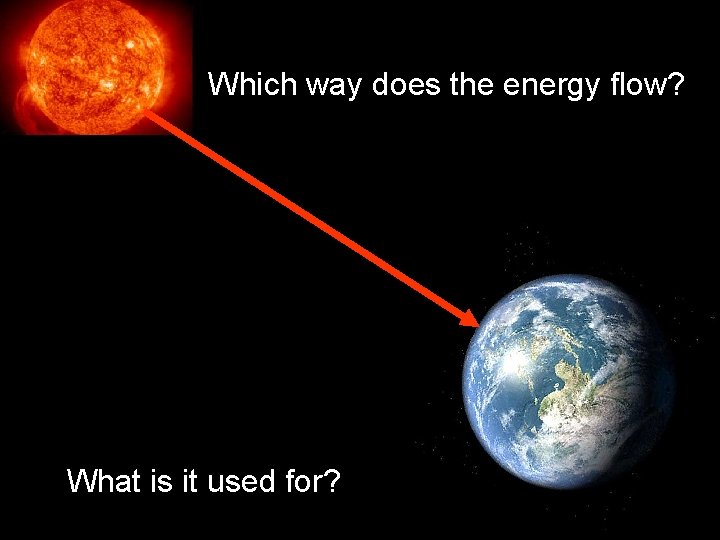 Which way does the energy flow?

What is it used for?